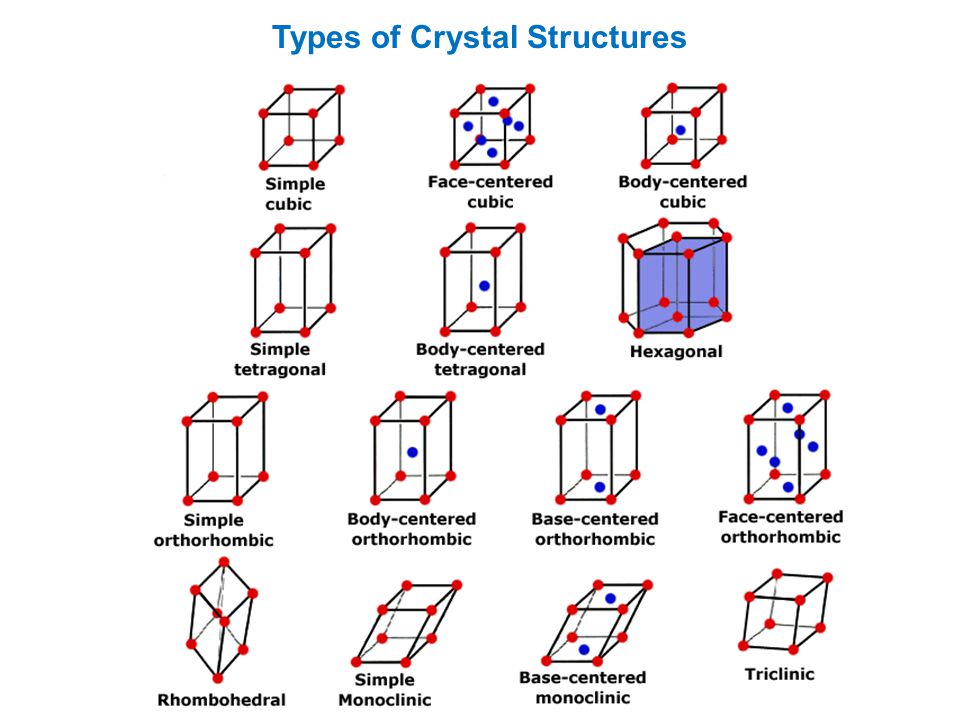 Types of Crystal Structures

Simple cubic

Face-centered cubic

Body-centered cubic

Simple tetragonal

Body-centered tetragonal

Hexagonal

Simple orthorhombic

Body-centered orthorhombic

Base-centered orthorhombic

Face-centered orthorhombic

Rhombohedral

Simple Monoclinic

Base-centered monoclinic

Triclinic